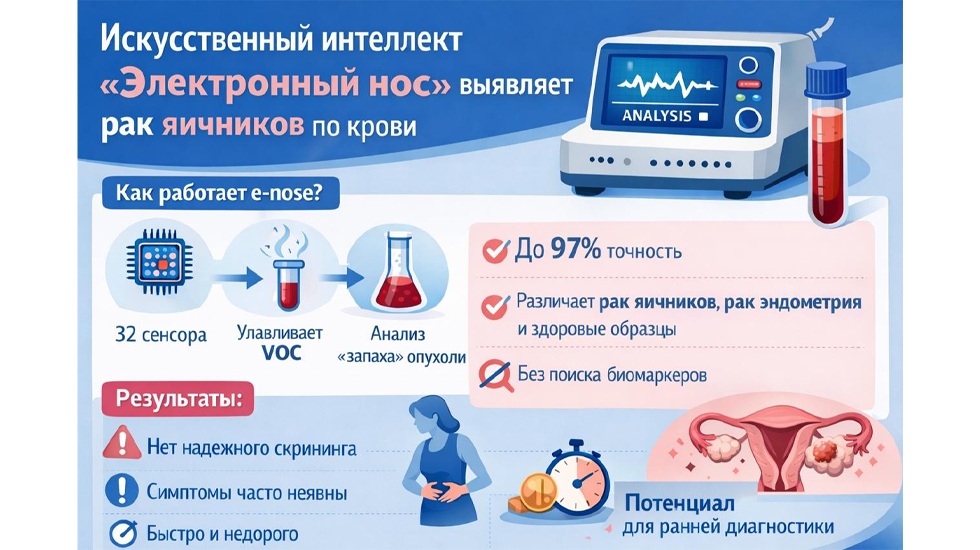 Искусственный интеллект «Электронный нос» выявляет рак яичников по крови

ANALYSIS

Как работает e-nose?

32 сенсора

Улавливает VOC

Анализ «запаха» опухоли

До 97% точность

Различает рак яичников, рак эндометрия и здоровые образцы

Без поиска биомаркеров

Результаты:

Нет надежного скрининга

Симптомы часто неявны

Быстро и недорого

Потенциал для ранней диагностики